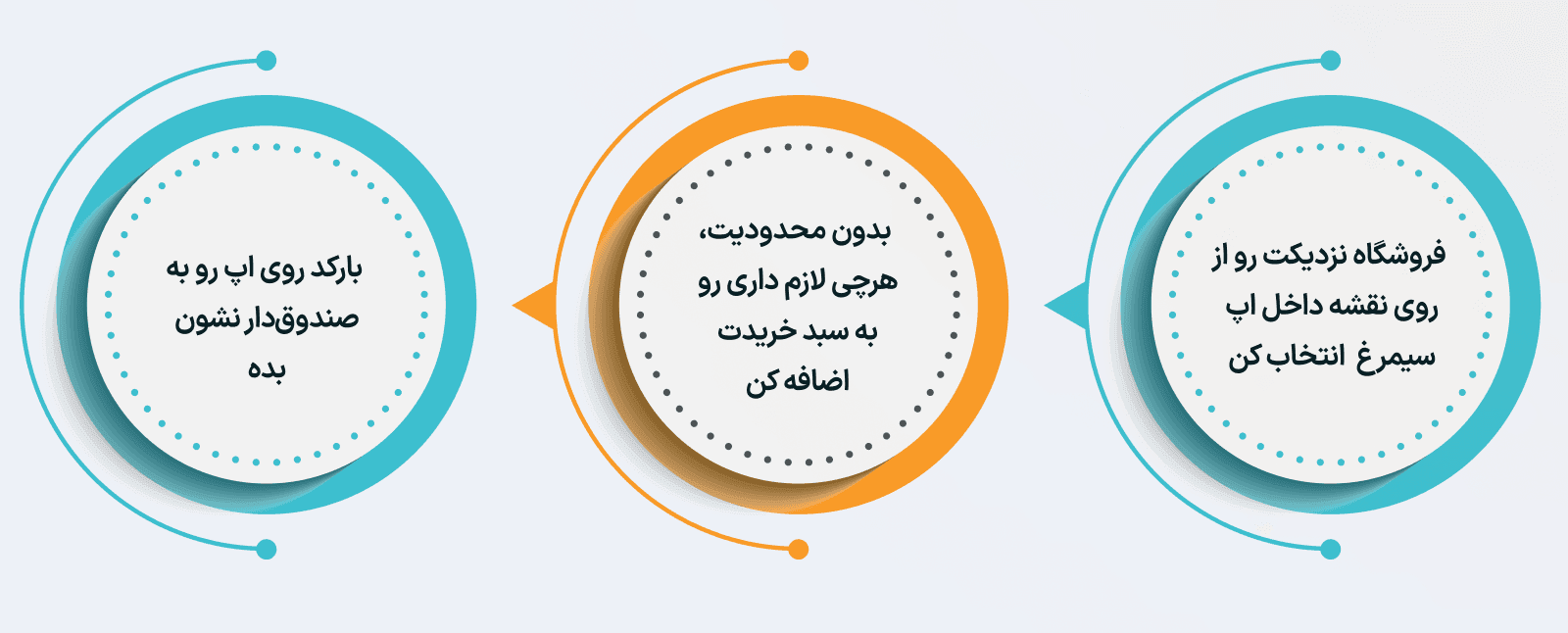 فروشگاه نزدیکت رو از روی نقشه داخل اپ سیمرغ  انتخاب کن

بدون محدودیت، هرچی لازم داری رو به سبد خریدت اضافه کن

بارکد روی اپ رو به صندوق‌دار نشون بده